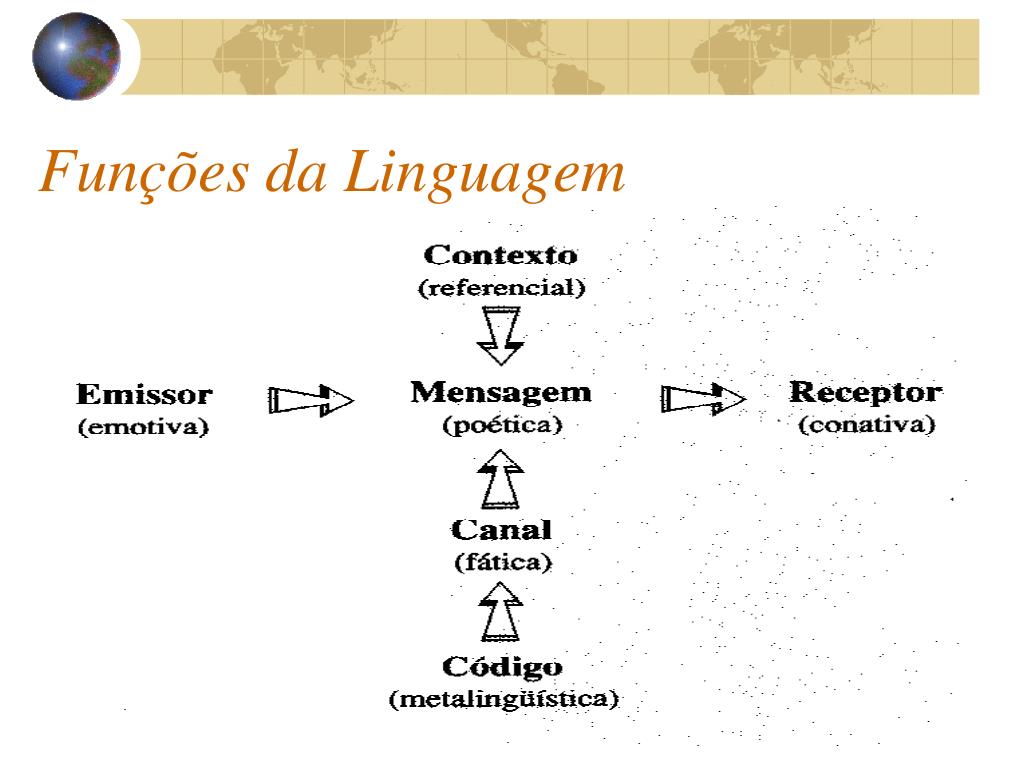 Funções da Linguagem

Contexto
(referencial)

Emissor
(emotiva)

Mensagem
(poética)

Receptor
(conativa)

Canal
(fática)

Código
(metalingüística)